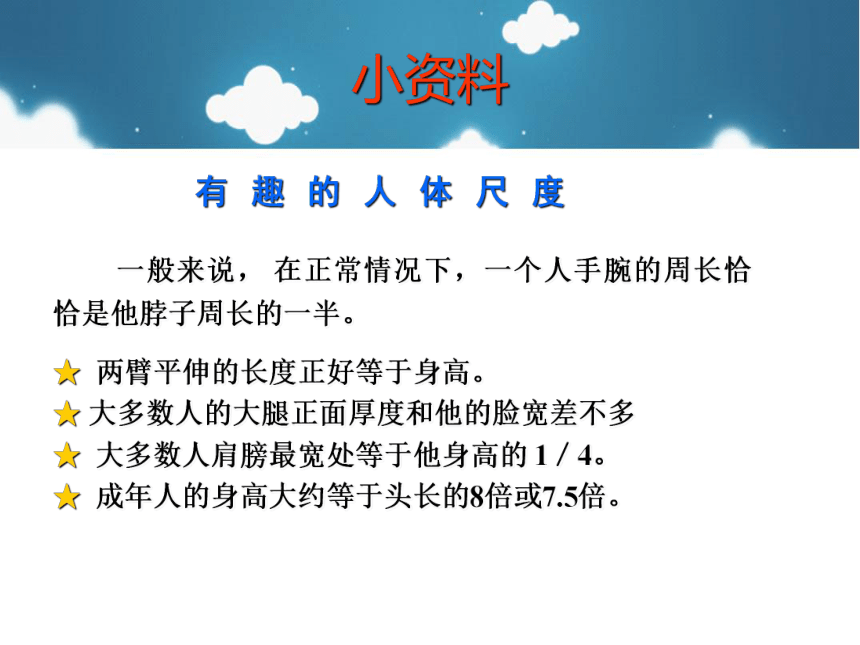 小资料

有 趣 的 人 体 尺 度

一般来说， 在正常情况下，一个人手腕的周长恰恰是他脖子周长的一半。

★ 两臂平伸的长度正好等于身高。
★ 大多数人的大腿正面厚度和他的脸宽差不多
★ 大多数人肩膀最宽处等于他身高的 1 / 4。
★ 成年人的身高大约等于头长的8倍或7.5倍。